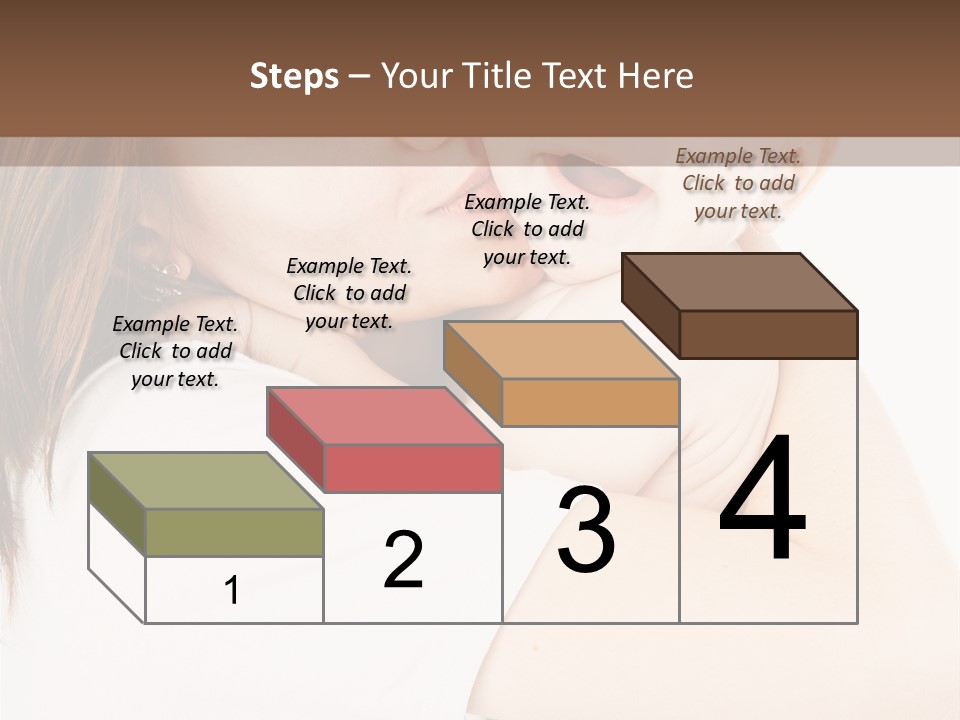 Steps – Your Title Text Here

Example Text. Click to add your text.

Example Text. Click to add your text.

Example Text. Click to add your text.

Example Text. Click to add your text.

1

2

3

4